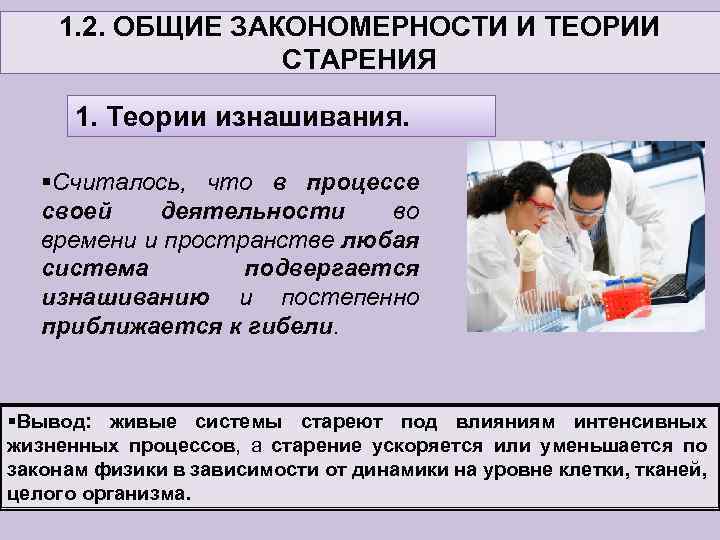 1.2. ОБЩИЕ ЗАКОНОМЕРНОСТИ И ТЕОРИИ СТАРЕНИЯ

1. Теории изнашивания.

▪Считалось, что в процессе своей деятельности во времени и пространстве любая система подвергается изнашиванию и постепенно приближается к гибели.

▪Вывод: живые системы стареют под влияниям интенсивных жизненных процессов, а старение ускоряется или уменьшается по законам физики в зависимости от динамики на уровне клетки, тканей, целого организма.